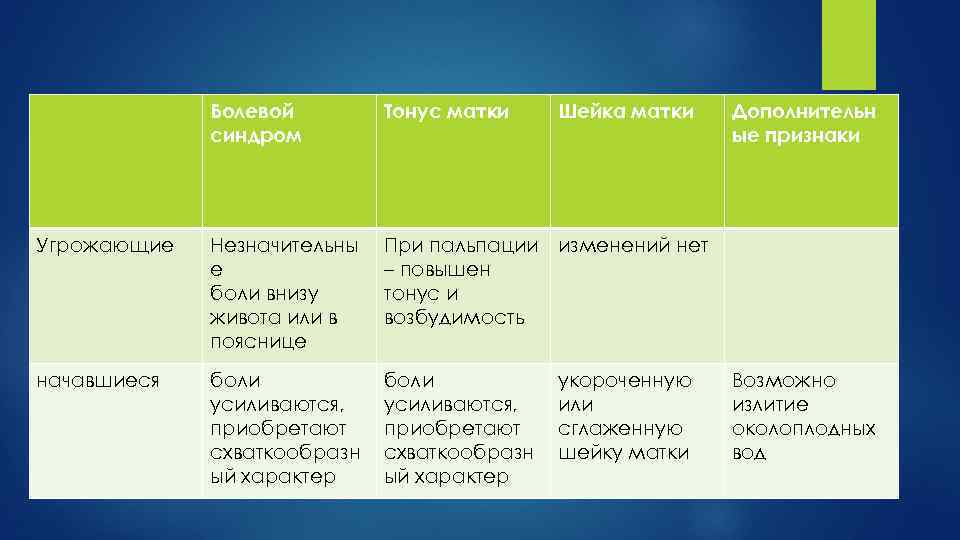 |  | Болевой синдром | Тонус матки | Шейка матки | Дополнительные признаки |
|---|---|---|---|---|
| Угрожающие | Незначительные боли внизу живота или в пояснице | При пальпации – повышен тонус и возбудимость | изменений нет |  |
| начавшиеся | боли усиливаются, приобретают схваткообразный характер | боли усиливаются, приобретают схваткообразный характер | укороченную или сглаженную шейку матки | Возможно излитие околоплодных вод |